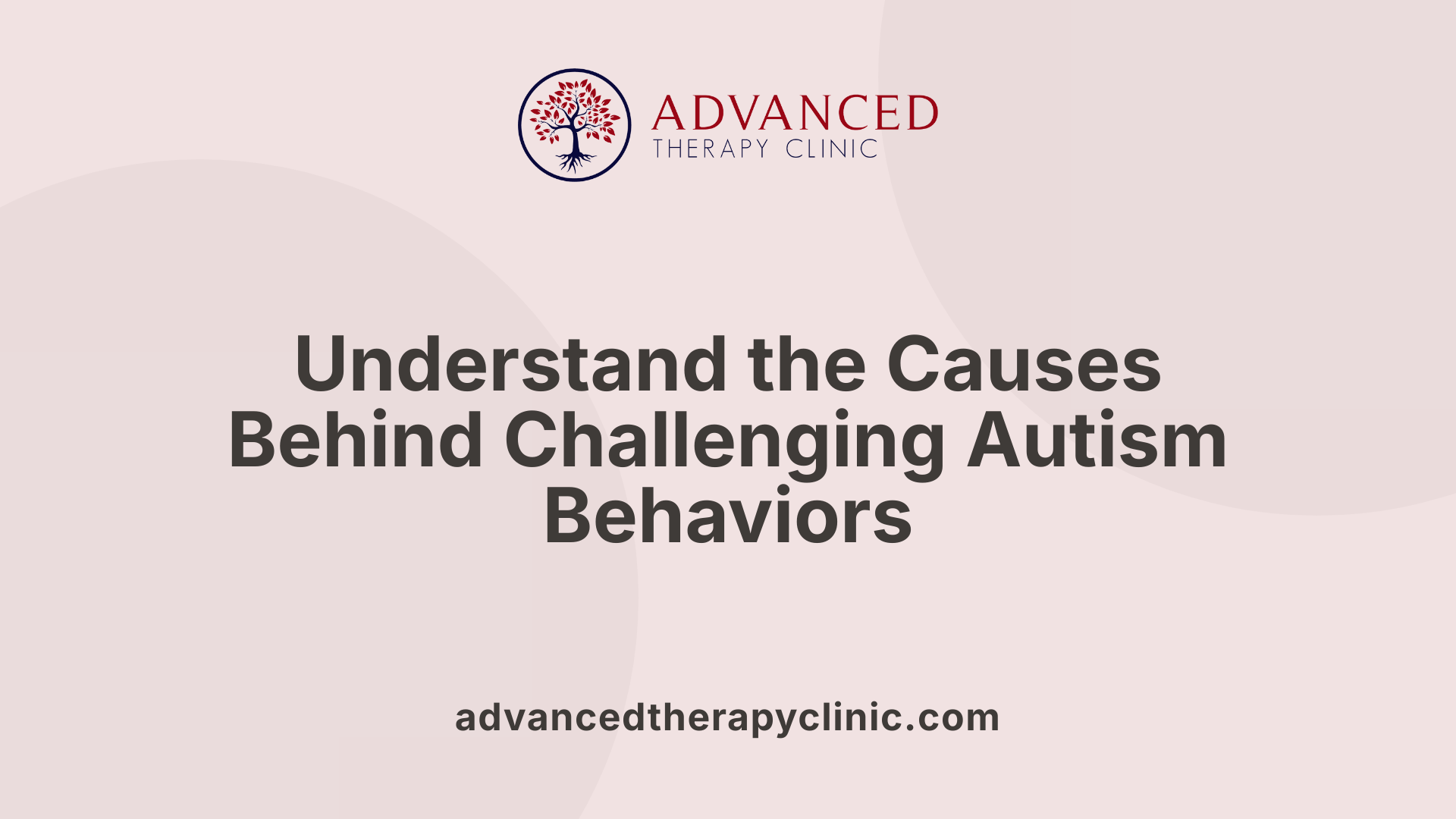 ADVANCED
THERAPY CLINIC

Understand the Causes Behind Challenging Autism Behaviors

advancedtherapyclinic.com